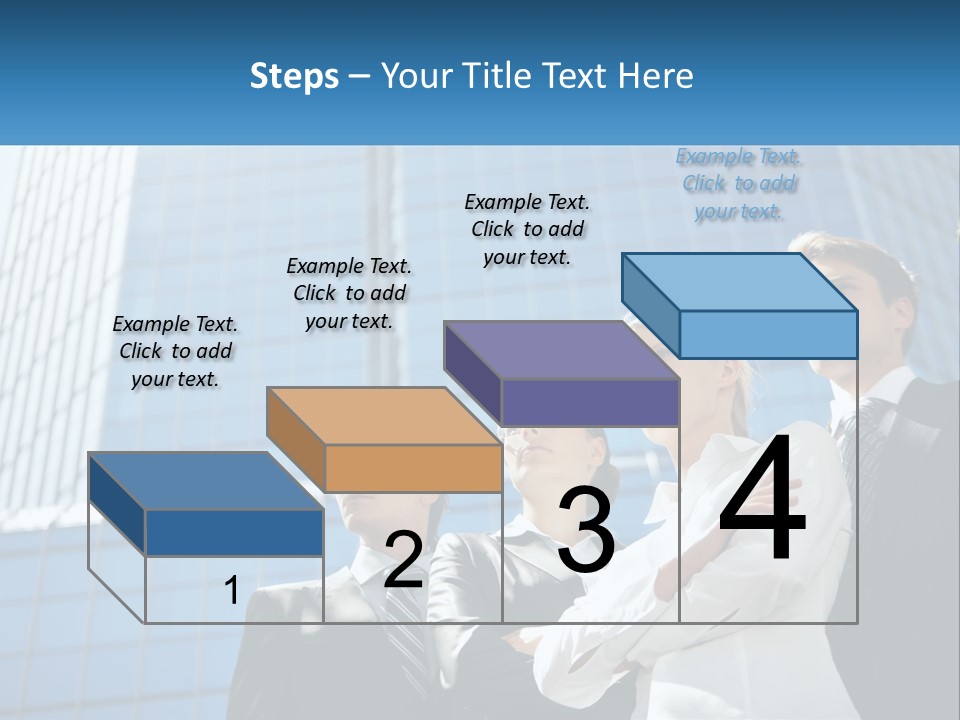 Steps – Your Title Text Here

Example Text. Click to add your text.

Example Text. Click to add your text.

Example Text. Click to add your text.

Example Text. Click to add your text.

1

2

3

4